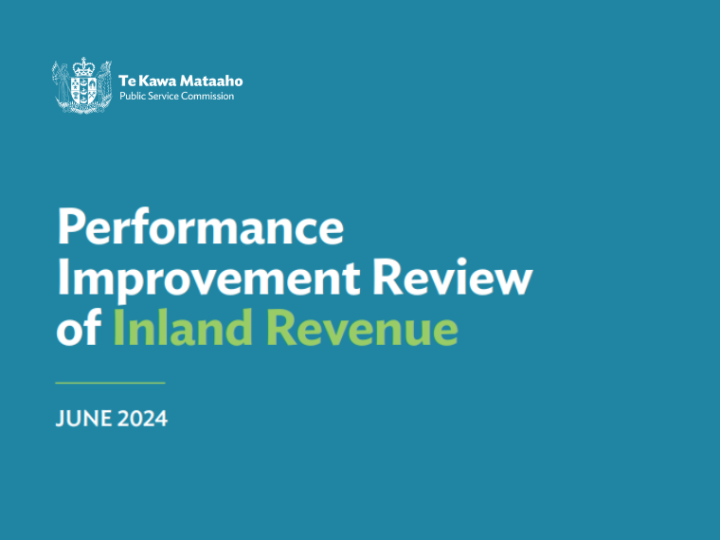 Te Kawa Mataaho
Public Service Commission

Performance Improvement Review of Inland Revenue

JUNE 2024